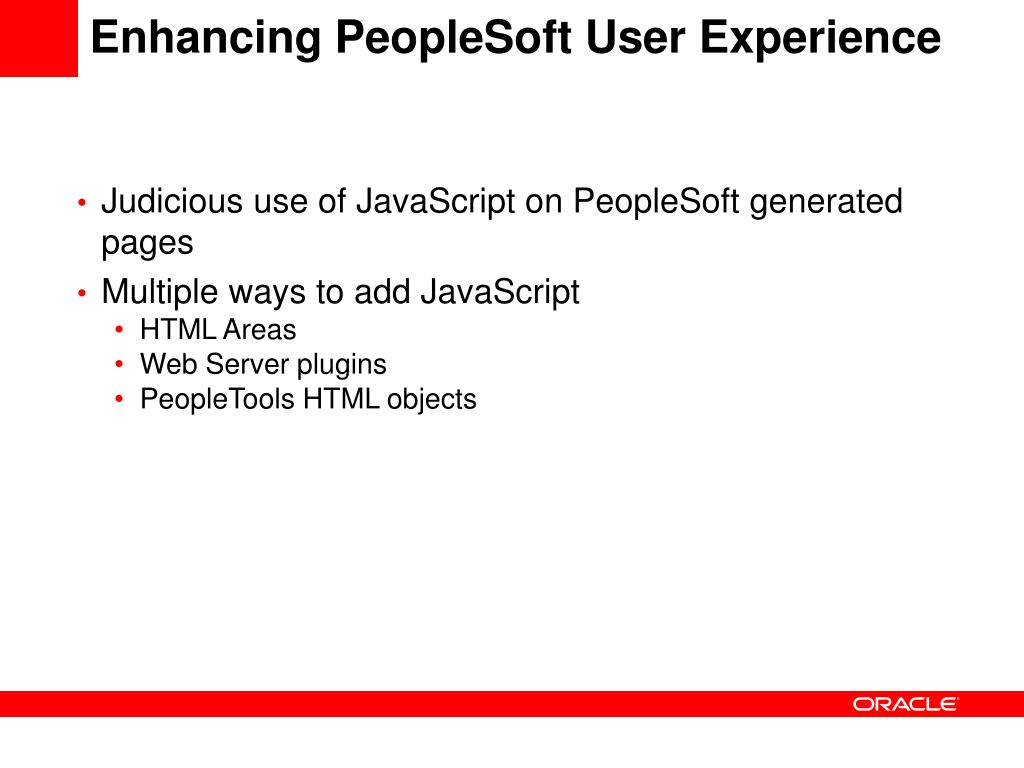 Enhancing PeopleSoft User Experience

• Judicious use of JavaScript on PeopleSoft generated pages
• Multiple ways to add JavaScript
  • HTML Areas
  • Web Server plugins
  • PeopleTools HTML objects

ORACLE